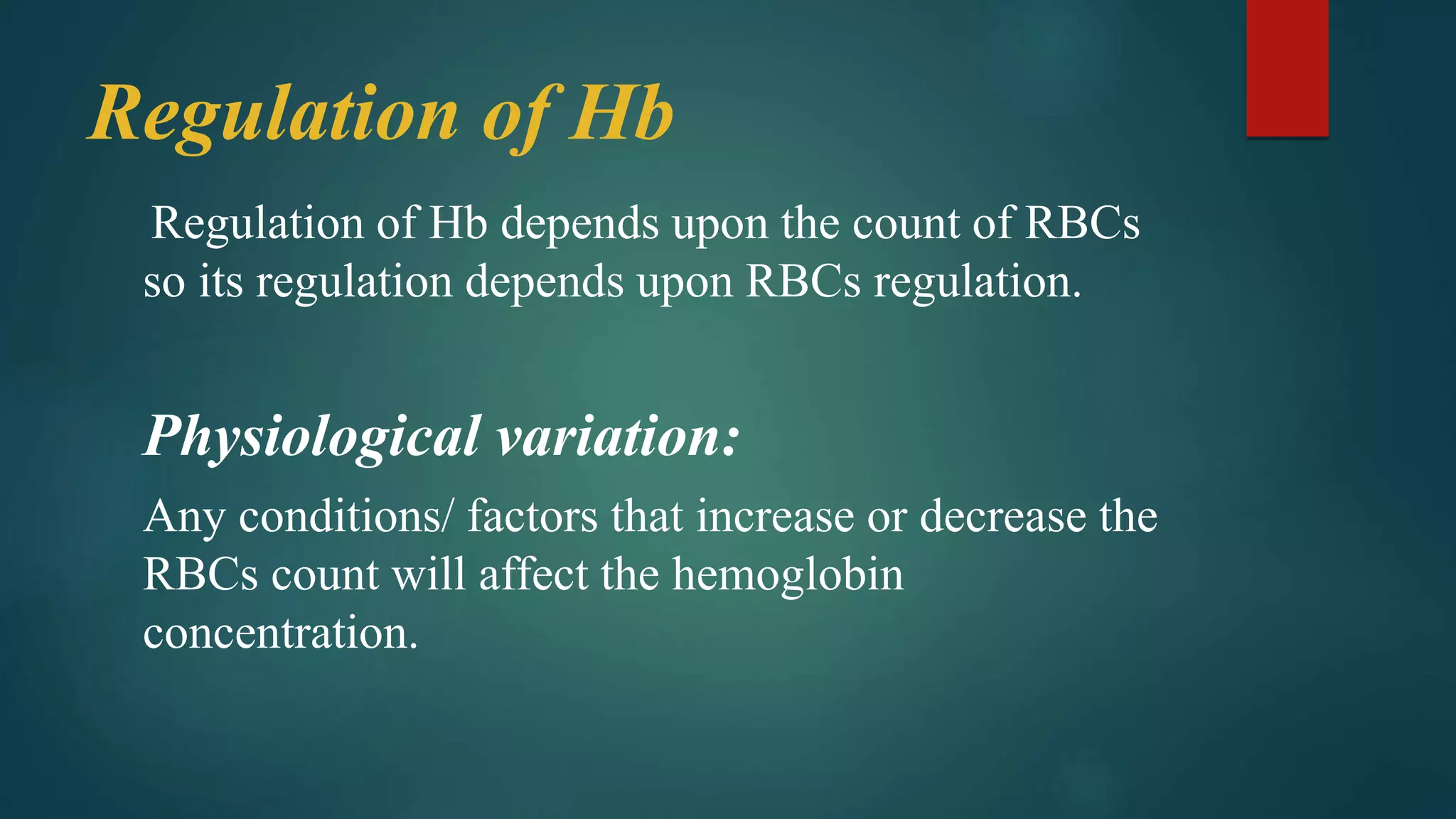 Regulation of Hb

Regulation of Hb depends upon the count of RBCs so its regulation depends upon RBCs regulation.

Physiological variation:

Any conditions/ factors that increase or decrease the RBCs count will affect the hemoglobin concentration.